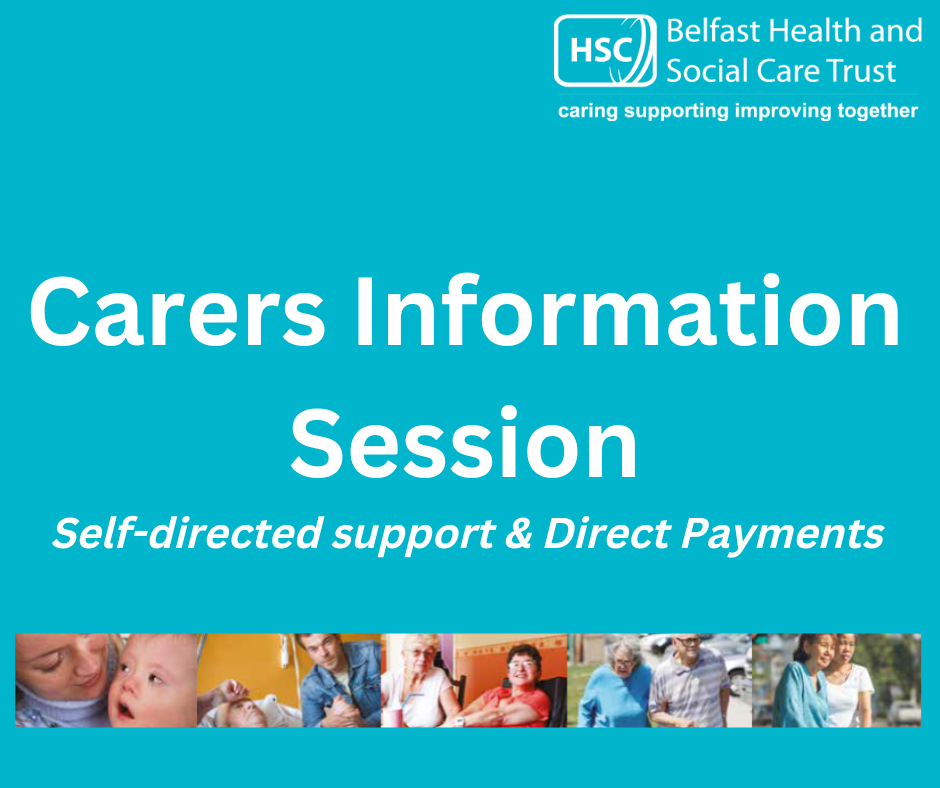 HSC Belfast Health and Social Care Trust
caring supporting improving together

Carers Information Session

Self-directed support & Direct Payments